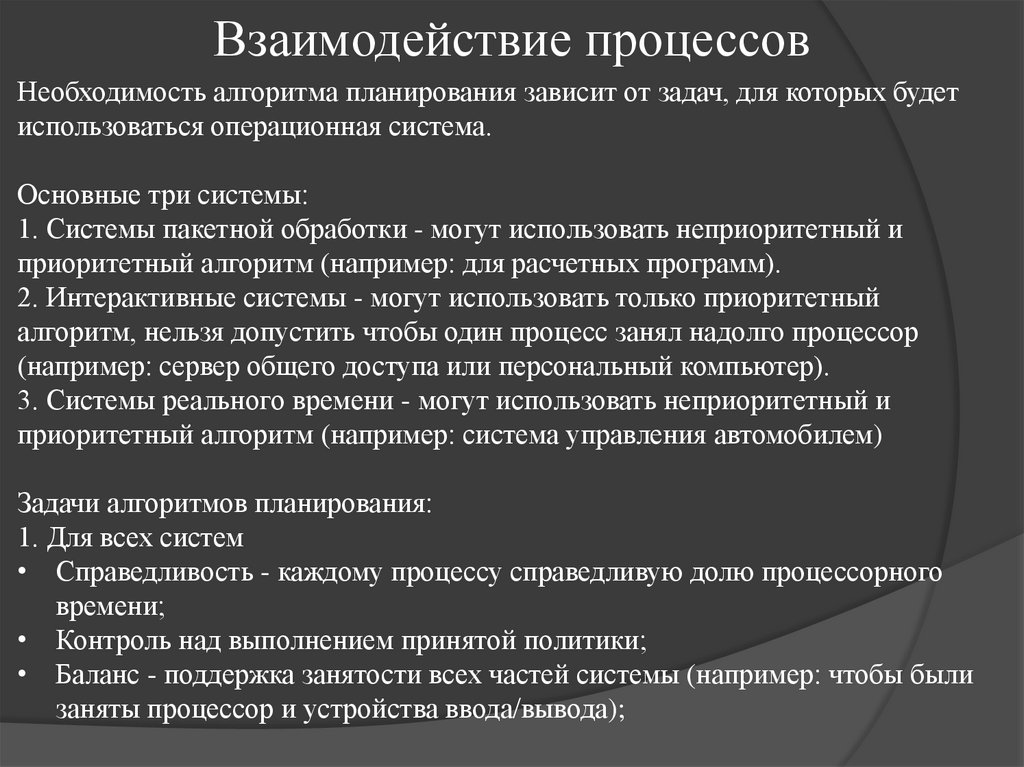 Взаимодействие процессов

Необходимость алгоритма планирования зависит от задач, для которых будет использоваться операционная система.

Основные три системы:
1. Системы пакетной обработки - могут использовать неприоритетный и приоритетный алгоритм (например: для расчетных программ).
2. Интерактивные системы - могут использовать только приоритетный алгоритм, нельзя допустить чтобы один процесс занял надолго процессор (например: сервер общего доступа или персональный компьютер).
3. Системы реального времени - могут использовать неприоритетный и приоритетный алгоритм (например: система управления автомобилем)

Задачи алгоритмов планирования:
1. Для всех систем
• Справедливость - каждому процессу справедливую долю процессорного времени;
• Контроль над выполнением принятой политики;
• Баланс - поддержка занятости всех частей системы (например: чтобы были заняты процессор и устройства ввода/вывода);